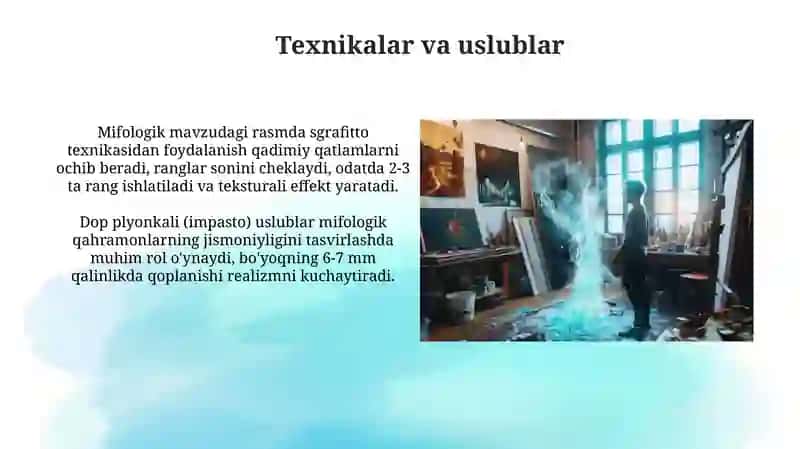 Texnikalar va uslublar

Mifologik mavzudagi rasmda sgrafitto texnikasidan foydalanish qadimiy qatlamlarni ochib beradi, ranglar sonini cheklaydi, odatda 2-3 ta rang ishlatiladi va teksturali effekt yaratadi.

Dop plyonkali (impasto) uslublar mifologik qahramonlarning jismoniyligini tasvirlashda muhim rol o'ynaydi, bo'yoqning 6-7 mm qalinlikda qoplanishi realizmni kuchaytiradi.